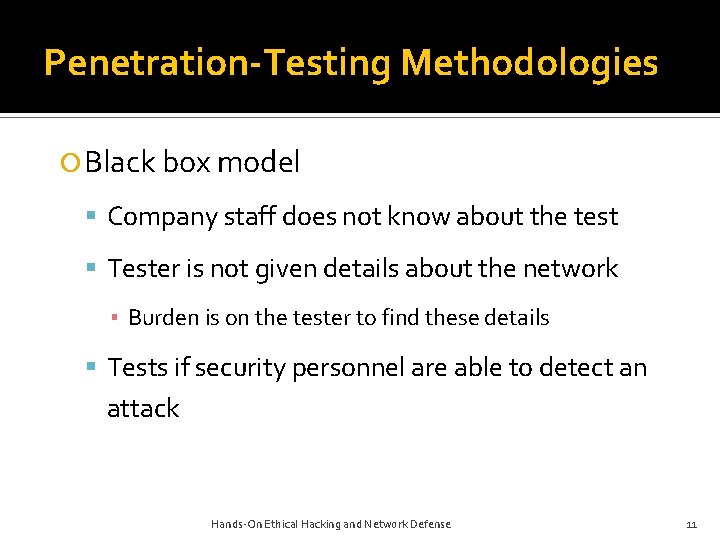 Penetration-Testing Methodologies

Black box model

Company staff does not know about the test

Tester is not given details about the network

Burden is on the tester to find these details

Tests if security personnel are able to detect an attack

Hands-On Ethical Hacking and Network Defense

11